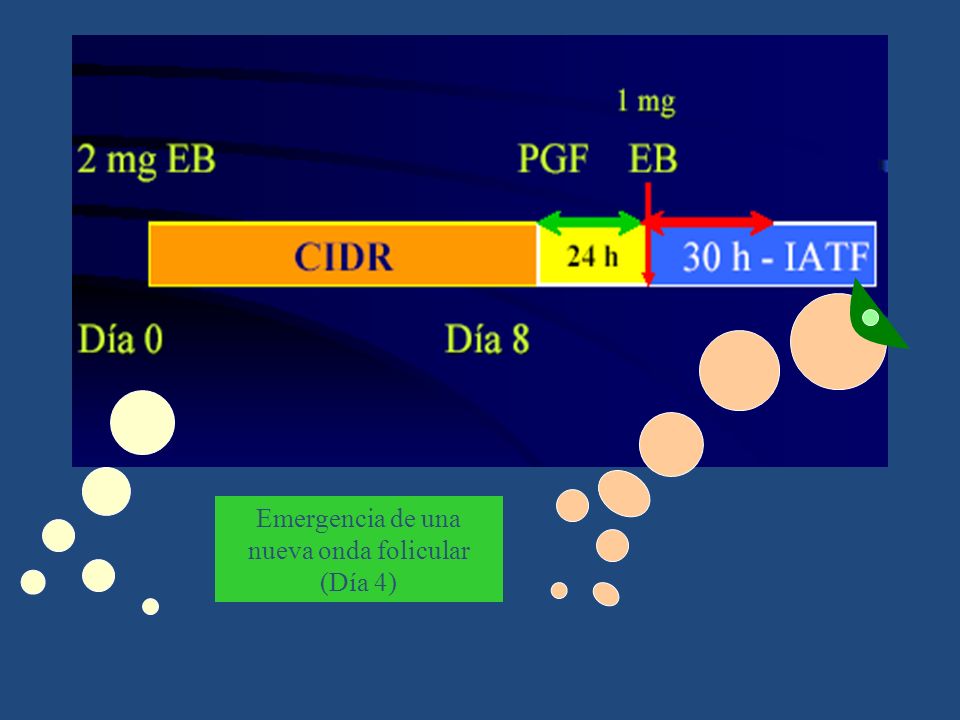 1 mg

2 mg EB

PGF

EB

CIDR

24 h

30 h - IATF

Día 0

Día 8

Emergencia de una nueva onda folicular (Día 4)